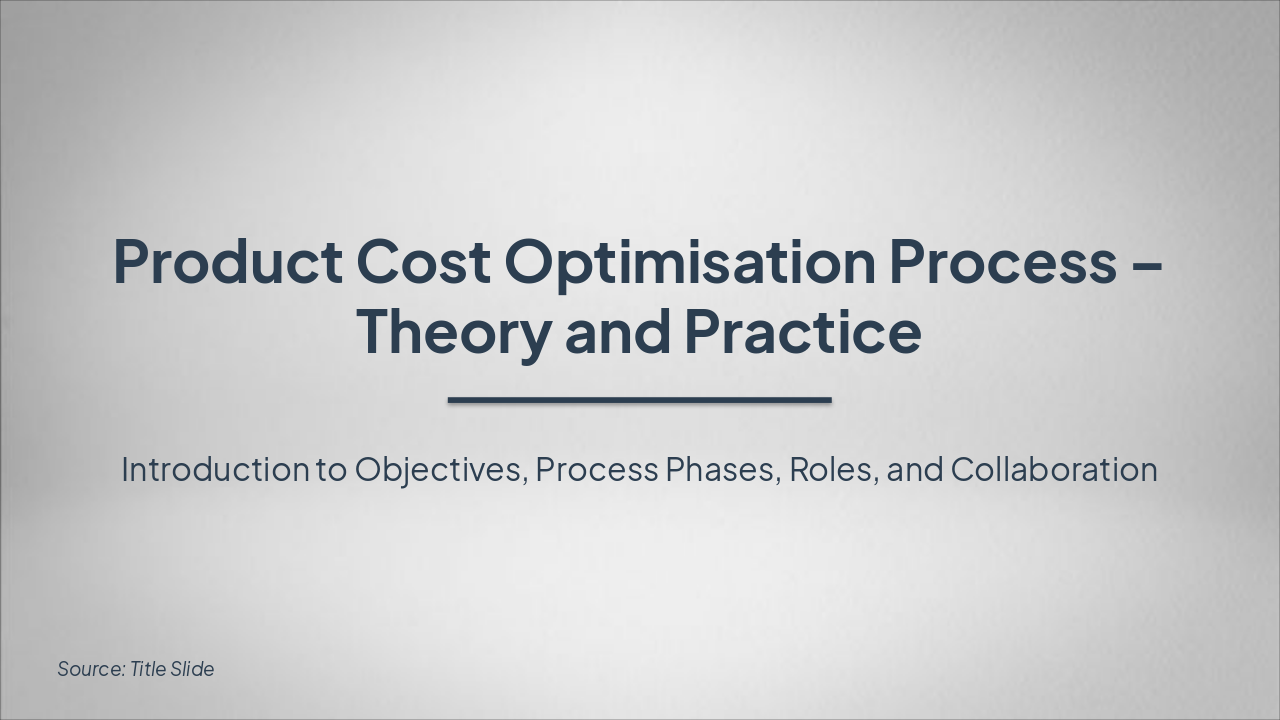 Product Cost Optimisation Process – Theory and Practice

Introduction to Objectives, Process Phases, Roles, and Collaboration

Source: Title Slide